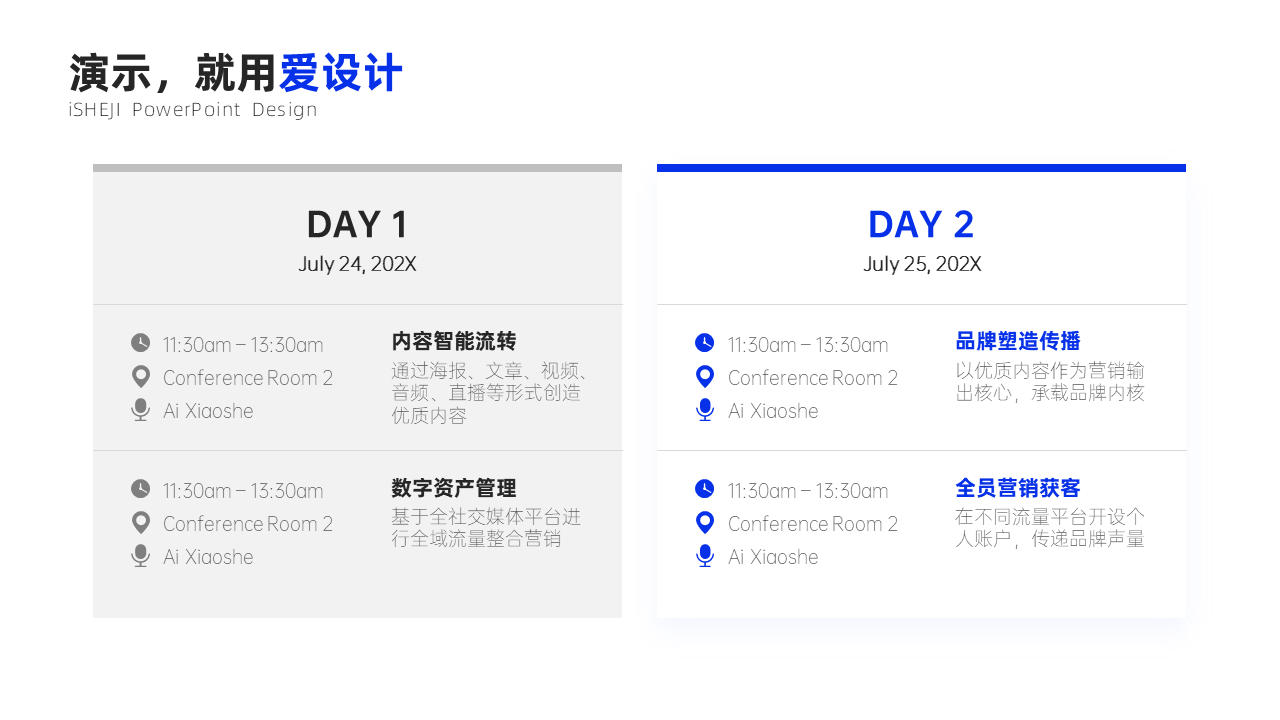 演示，就用爱设计
iSHEJI PowerPoint Design

DAY 1
July 24, 202X

11:30am – 13:30am
Conference Room 2
Ai Xiaoshe

内容智能流转
通过海报、文章、视频、音频、直播等形式创造优质内容

11:30am – 13:30am
Conference Room 2
Ai Xiaoshe

数字资产管理
基于全社交媒体平台进行全域流量整合营销

DAY 2
July 25, 202X

11:30am – 13:30am
Conference Room 2
Ai Xiaoshe

品牌塑造传播
以优质内容作为营销输出核心，承载品牌内核

11:30am – 13:30am
Conference Room 2
Ai Xiaoshe

全员营销获客
在不同流量平台开设个人账户，传递品牌声量